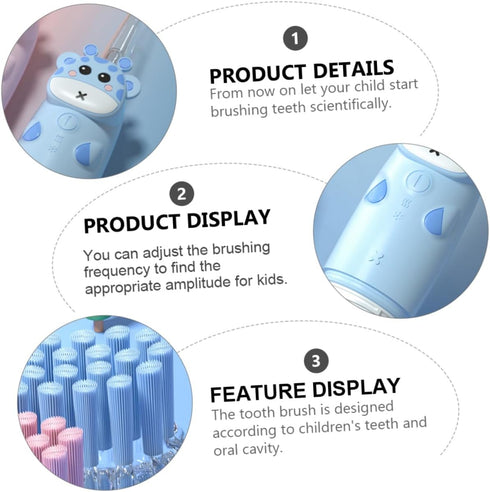 1

PRODUCT DETAILS

From now on let your child start brushing teeth scientifically.

2

PRODUCT DISPLAY

You can adjust the brushing frequency to find the appropriate amplitude for kids.

3

FEATURE DISPLAY

The tooth brush is designed according to children's teeth and oral cavity.